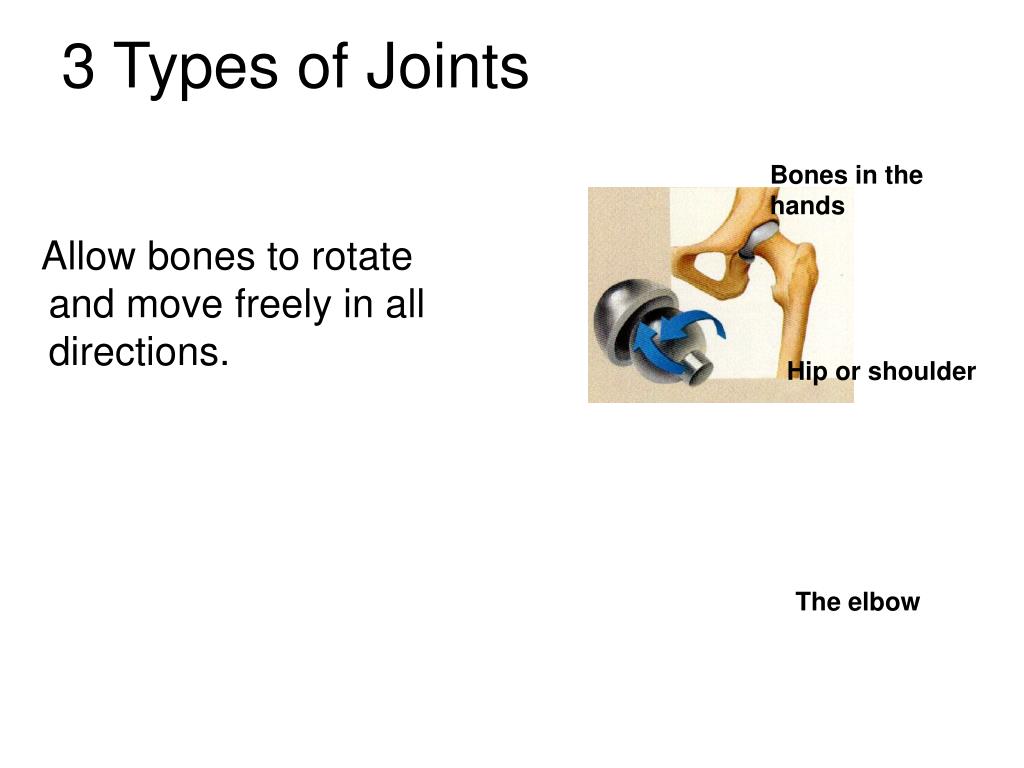 3 Types of Joints

Allow bones to rotate and move freely in all directions.

Bones in the hands

Hip or shoulder

The elbow